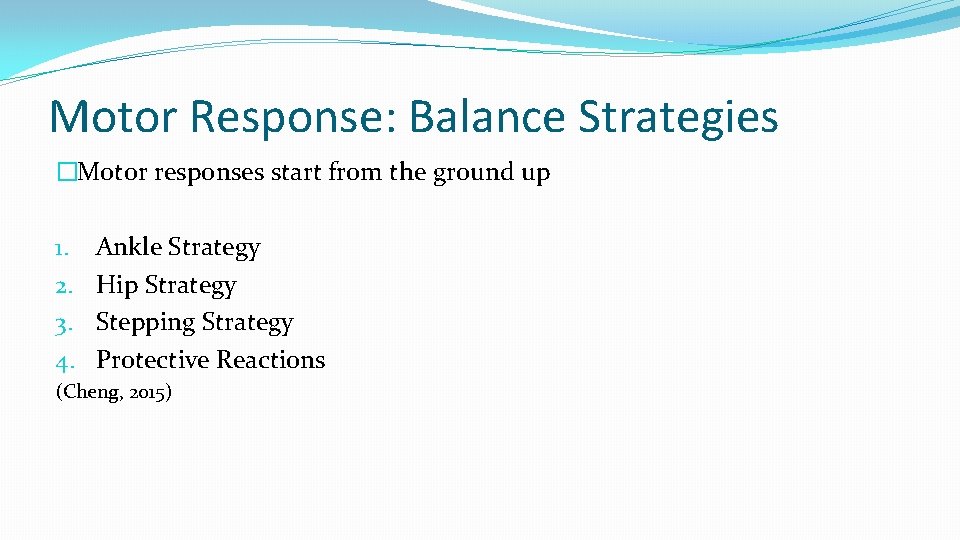 Motor Response: Balance Strategies

�Motor responses start from the ground up

1. Ankle Strategy
2. Hip Strategy
3. Stepping Strategy
4. Protective Reactions

(Cheng, 2015)